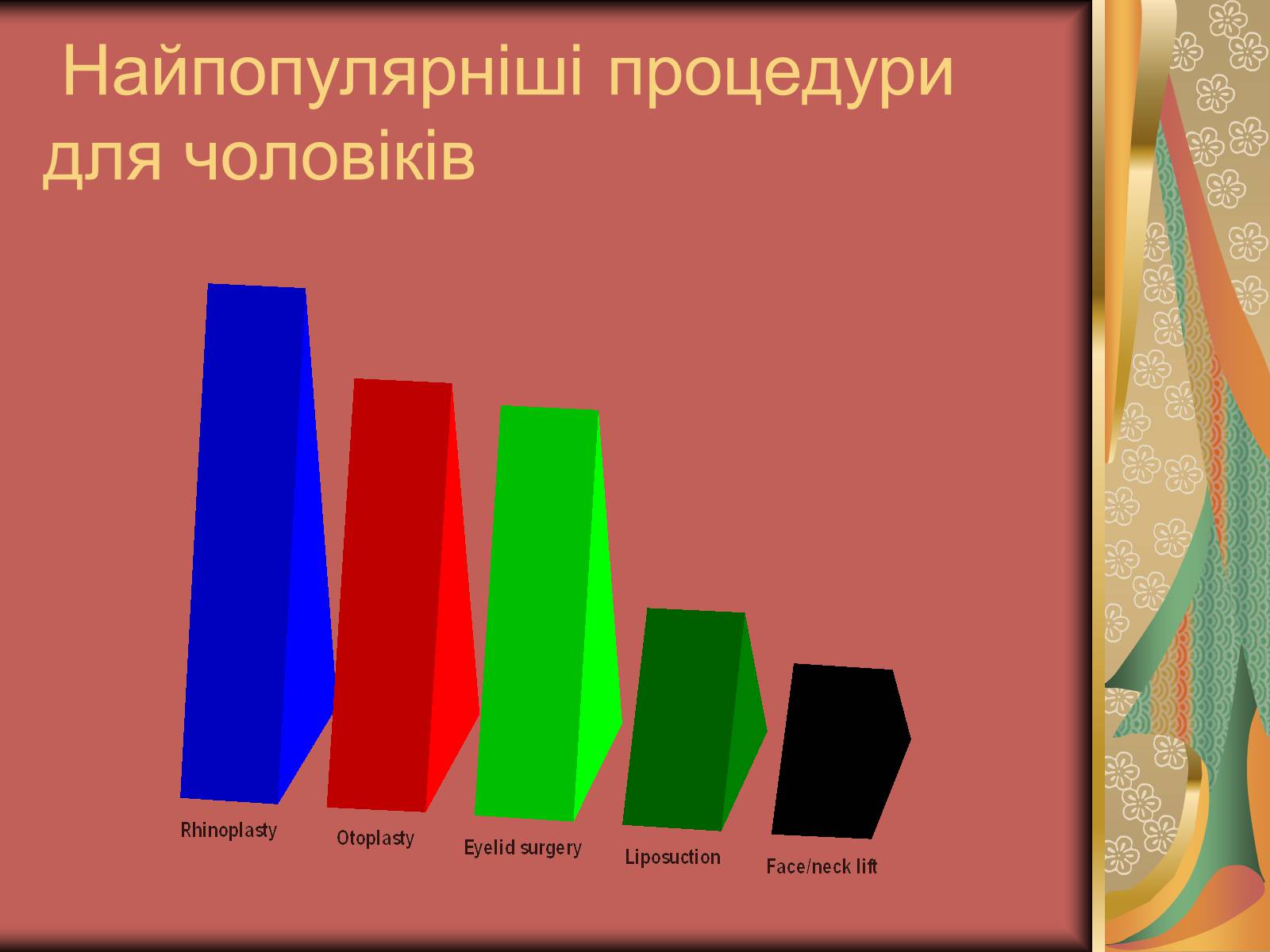 Найпопулярніші процедури для чоловіків

Rhinoplasty
Otoplasty
Eyelid surgery
Liposuction
Face/neck lift